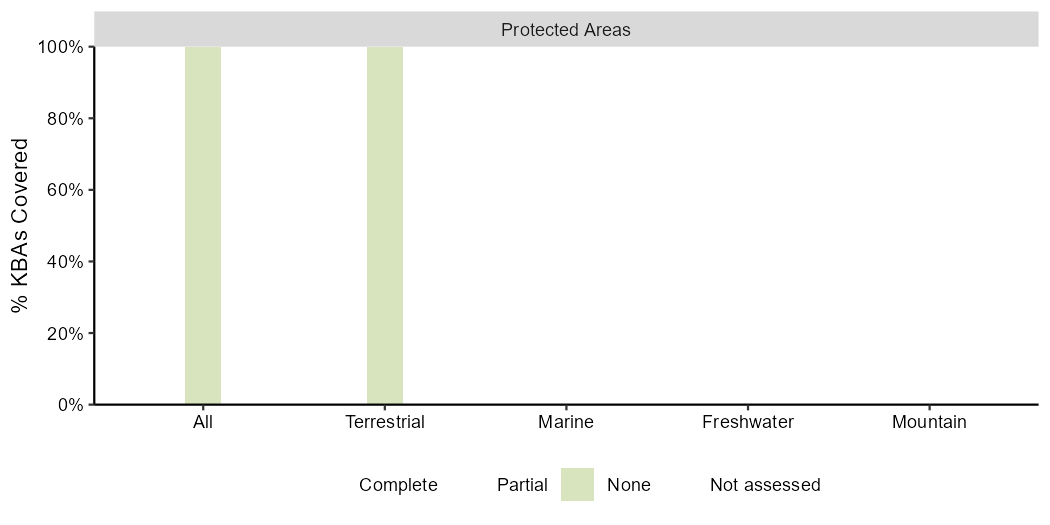 Protected Areas

% KBAs Covered

100%
80%
60%
40%
20%
0%

All
Terrestrial
Marine
Freshwater
Mountain

Complete
Partial
None
Not assessed